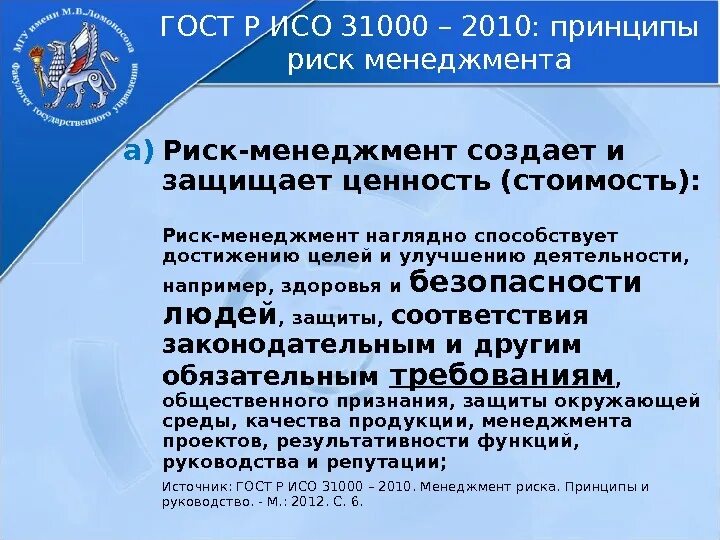 МГУ имени М.В.Ломоносова
Факультет государственного управления

ГОСТ Р ИСО 31000 – 2010: принципы риск менеджмента

а) Риск-менеджмент создает и защищает ценность (стоимость):

Риск-менеджмент наглядно способствует достижению целей и улучшению деятельности, например, здоровья и безопасности людей, защиты, соответствия законодательным и другим обязательным требованиям, общественного признания, защиты окружающей среды, качества продукции, менеджмента проектов, результативности функций, руководства и репутации;

Источник: ГОСТ Р ИСО 31000 – 2010. Менеджмент риска. Принципы и руководство. - М.: 2012. С. 6.